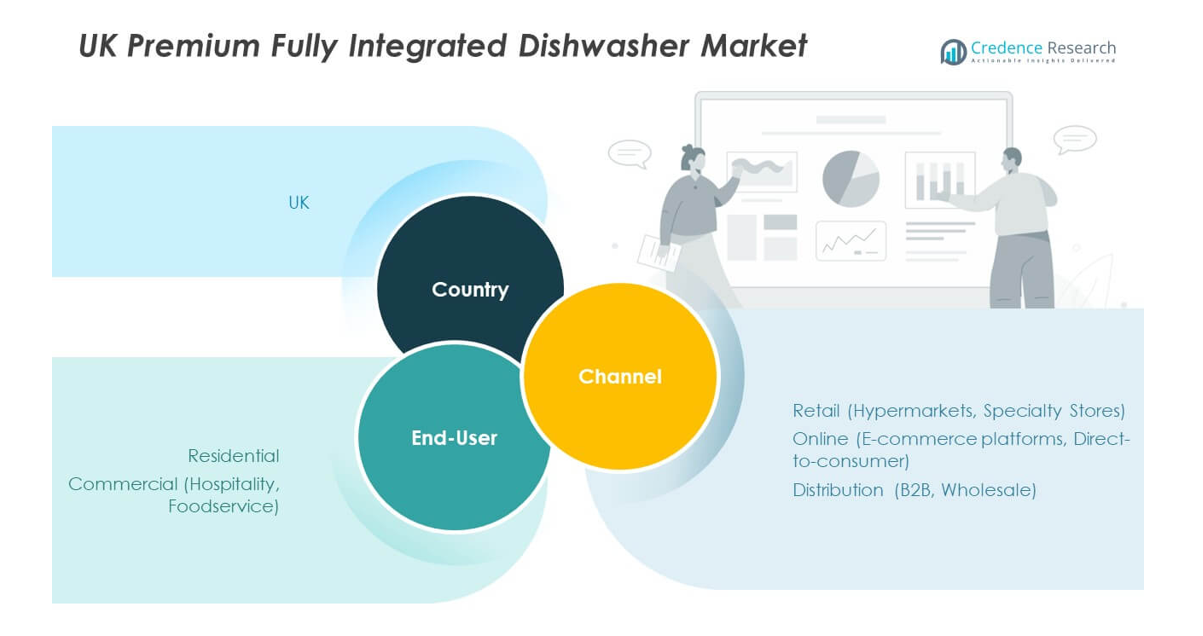 UK Premium Fully Integrated Dishwasher Market

Credence Research
Actionable Insights Delivered

UK

Country

Channel

End-User

Residential

Commercial (Hospitality, Foodservice)

Retail (Hypermarkets, Specialty Stores)

Online (E-commerce platforms, Direct-to-consumer)

Distribution (B2B, Wholesale)